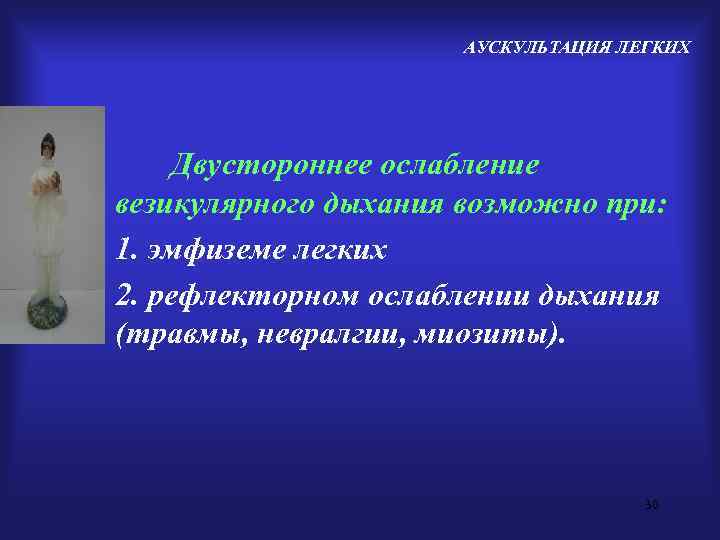 АУСКУЛЬТАЦИЯ ЛЕГКИХ

Двустороннее ослабление везикулярного дыхания возможно при:

1. эмфиземе легких

2. рефлекторном ослаблении дыхания (травмы, невралгии, миозиты).

30